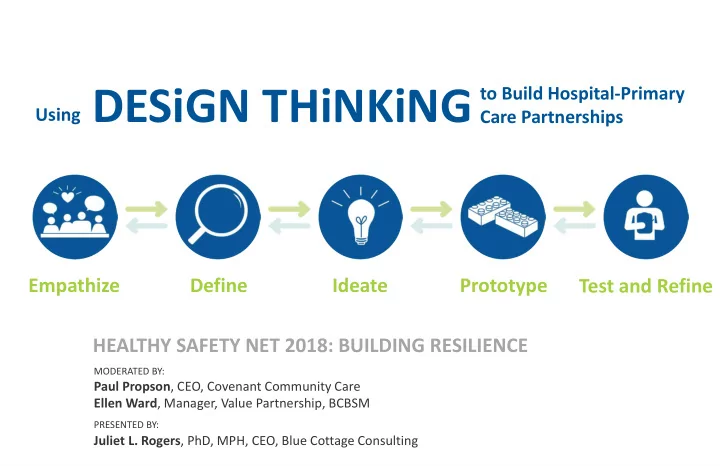 Using DESiGN THiNKiNG to Build Hospital-Primary Care Partnerships

Empathize

Define

Ideate

Prototype

Test and Refine

HEALTHY SAFETY NET 2018: BUILDING RESILIENCE

MODERATED BY:
Paul Propson, CEO, Covenant Community Care
Ellen Ward, Manager, Value Partnership, BCBSM

PRESENTED BY:
Juliet L. Rogers, PhD, MPH, CEO, Blue Cottage Consulting